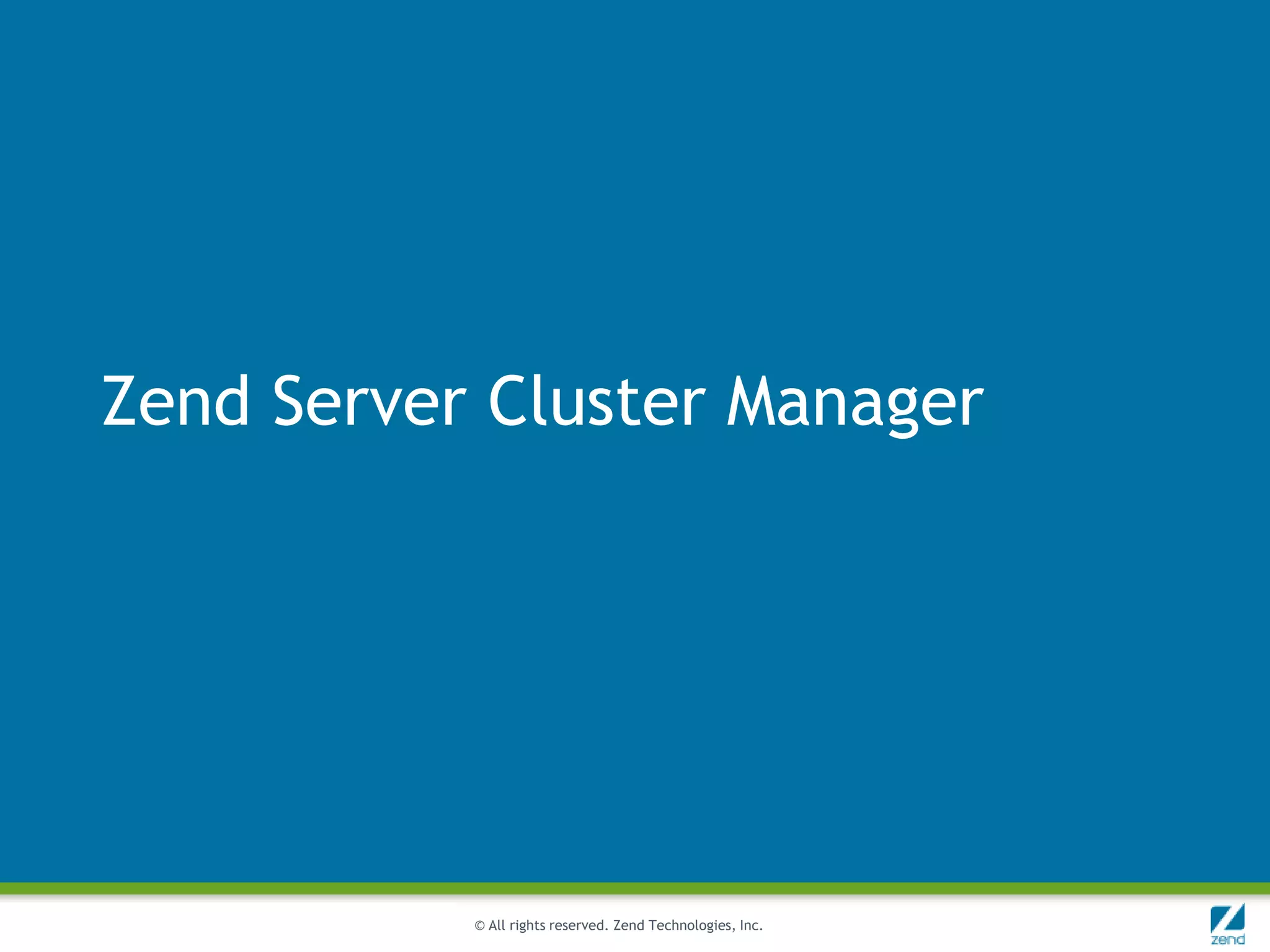 Zend Server Cluster Manager

© All rights reserved. Zend Technologies, Inc.

zend